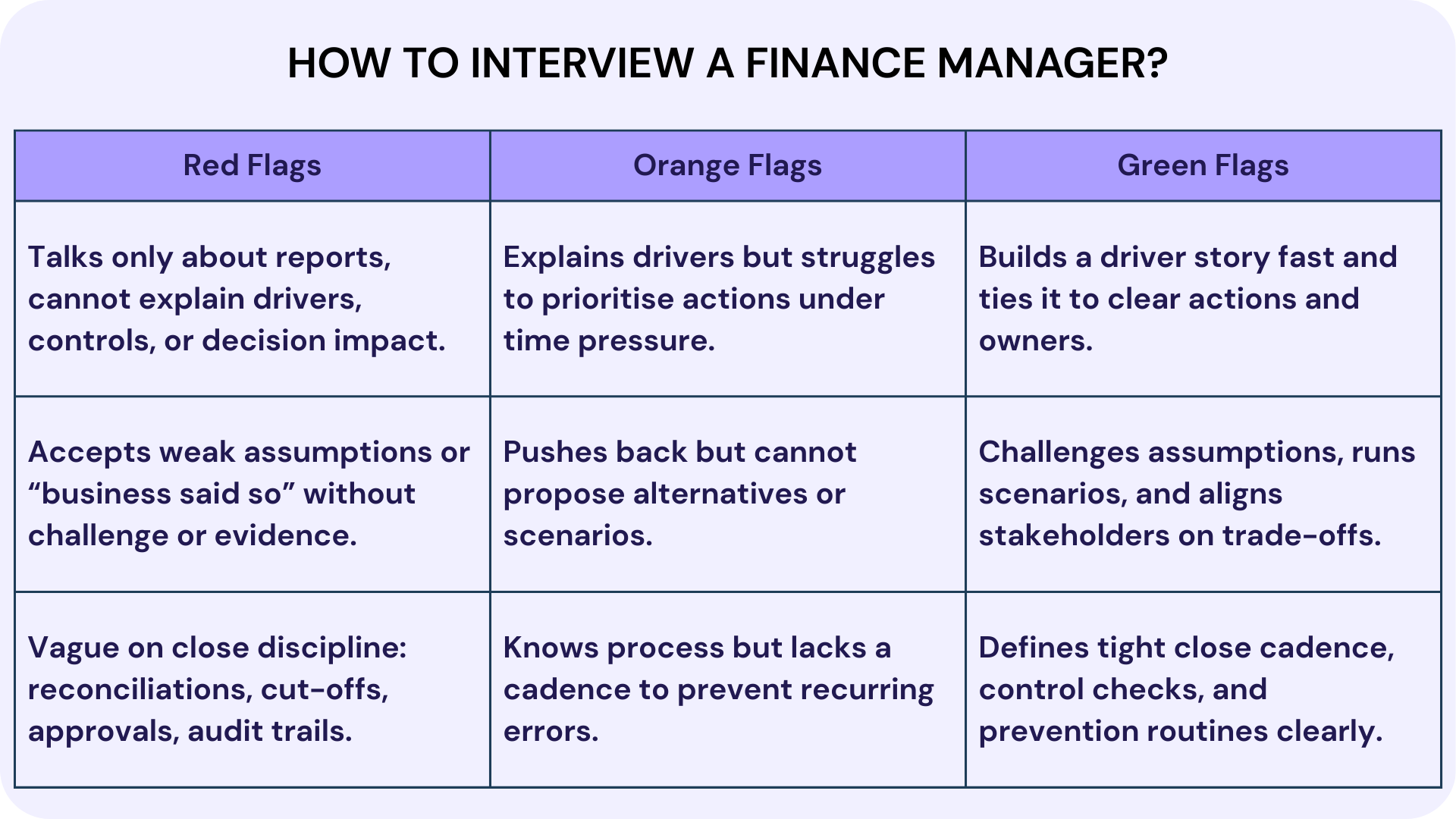 HOW TO INTERVIEW A FINANCE MANAGER?

| Red Flags | Orange Flags | Green Flags |
|---|---|---|
| Talks only about reports, cannot explain drivers, controls, or decision impact. | Explains drivers but struggles to prioritise actions under time pressure. | Builds a driver story fast and ties it to clear actions and owners. |
| Accepts weak assumptions or “business said so” without challenge or evidence. | Pushes back but cannot propose alternatives or scenarios. | Challenges assumptions, runs scenarios, and aligns stakeholders on trade-offs. |
| Vague on close discipline: reconciliations, cut-offs, approvals, audit trails. | Knows process but lacks a cadence to prevent recurring errors. | Defines tight close cadence, control checks, and prevention routines clearly. |